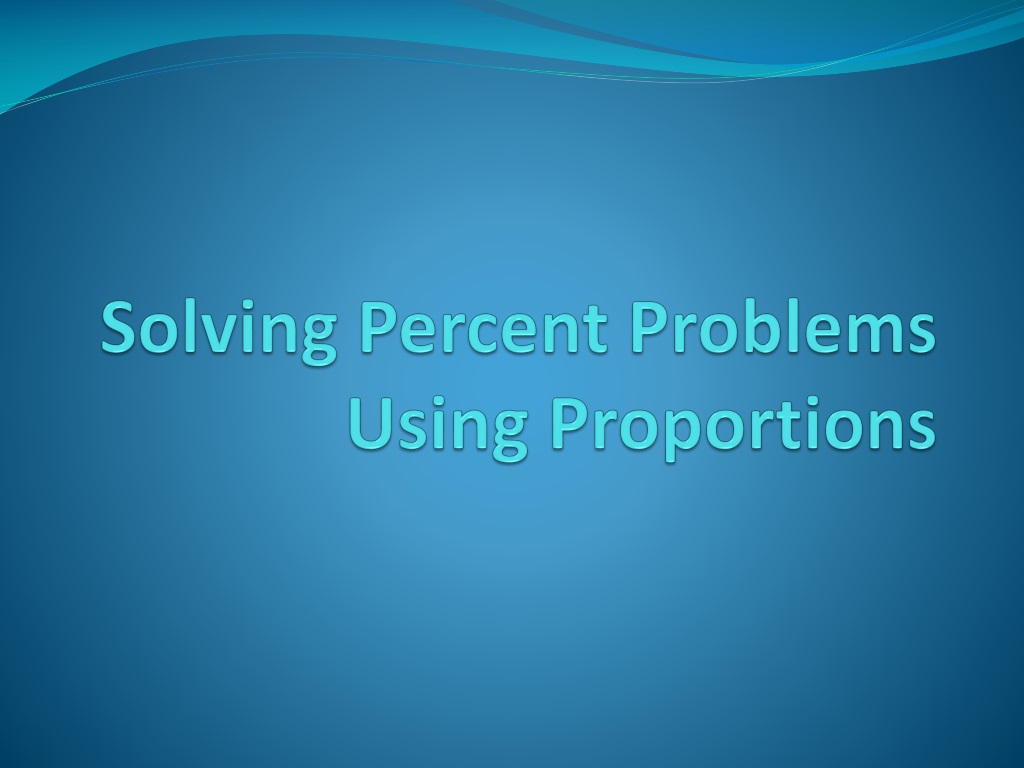 Solving Percent Problems
Using Proportions